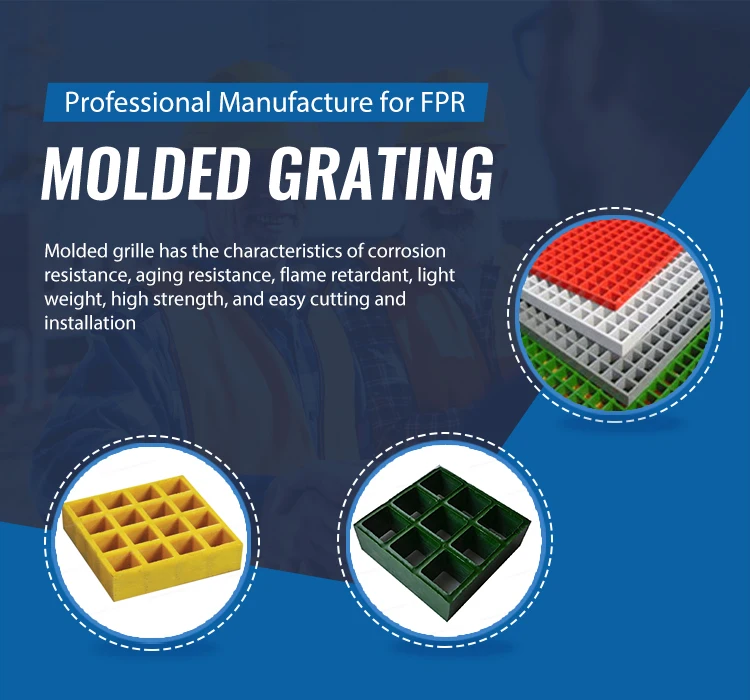 Professional Manufacture for FPR

MOLDED GRATING

Molded grille has the characteristics of corrosion resistance, aging resistance, flame retardant, light weight, high strength, and easy cutting and installation